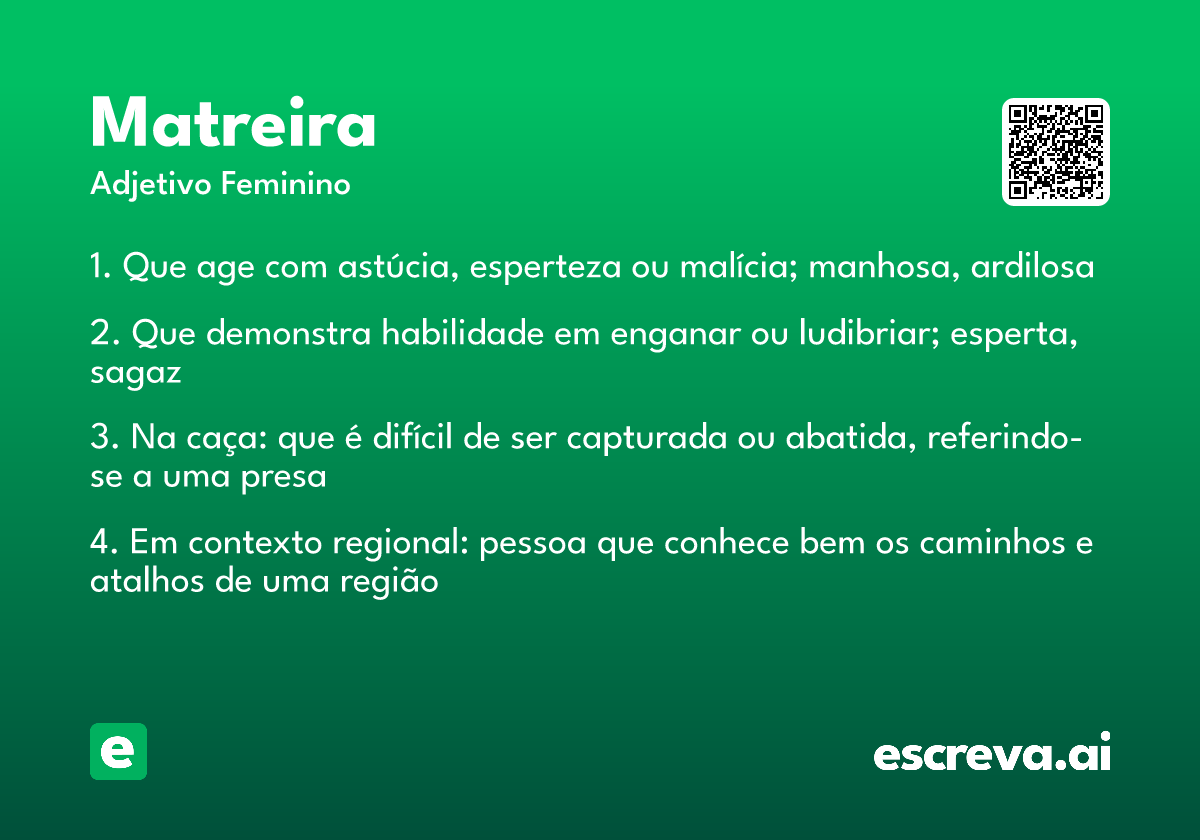 Matreira
Adjetivo Feminino

1. Que age com astúcia, esperteza ou malícia; manhosa, ardilosa

2. Que demonstra habilidade em enganar ou ludibriar; esperta, sagaz

3. Na caça: que é difícil de ser capturada ou abatida, referindo-se a uma presa

4. Em contexto regional: pessoa que conhece bem os caminhos e atalhos de uma região

e

escreva.ai